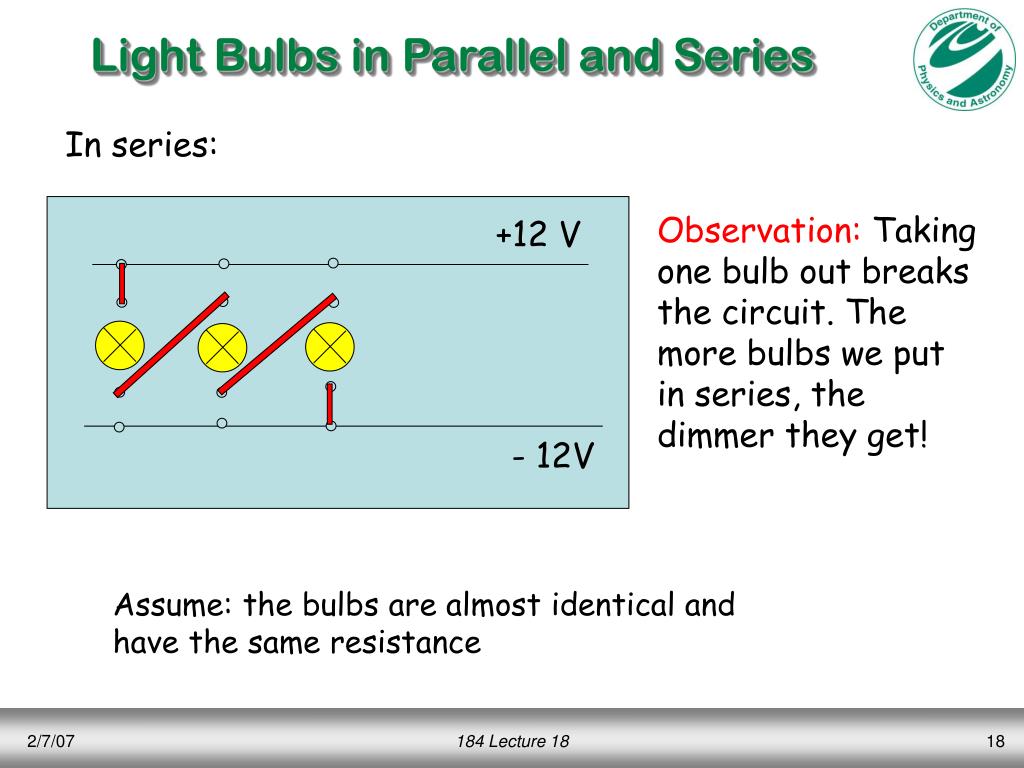 Light Bulbs in Parallel and Series

Department of Physics and Astronomy

In series:

+12 V

- 12V

Observation: Taking one bulb out breaks the circuit. The more bulbs we put in series, the dimmer they get!

Assume: the bulbs are almost identical and have the same resistance

2/7/07

184 Lecture 18

18